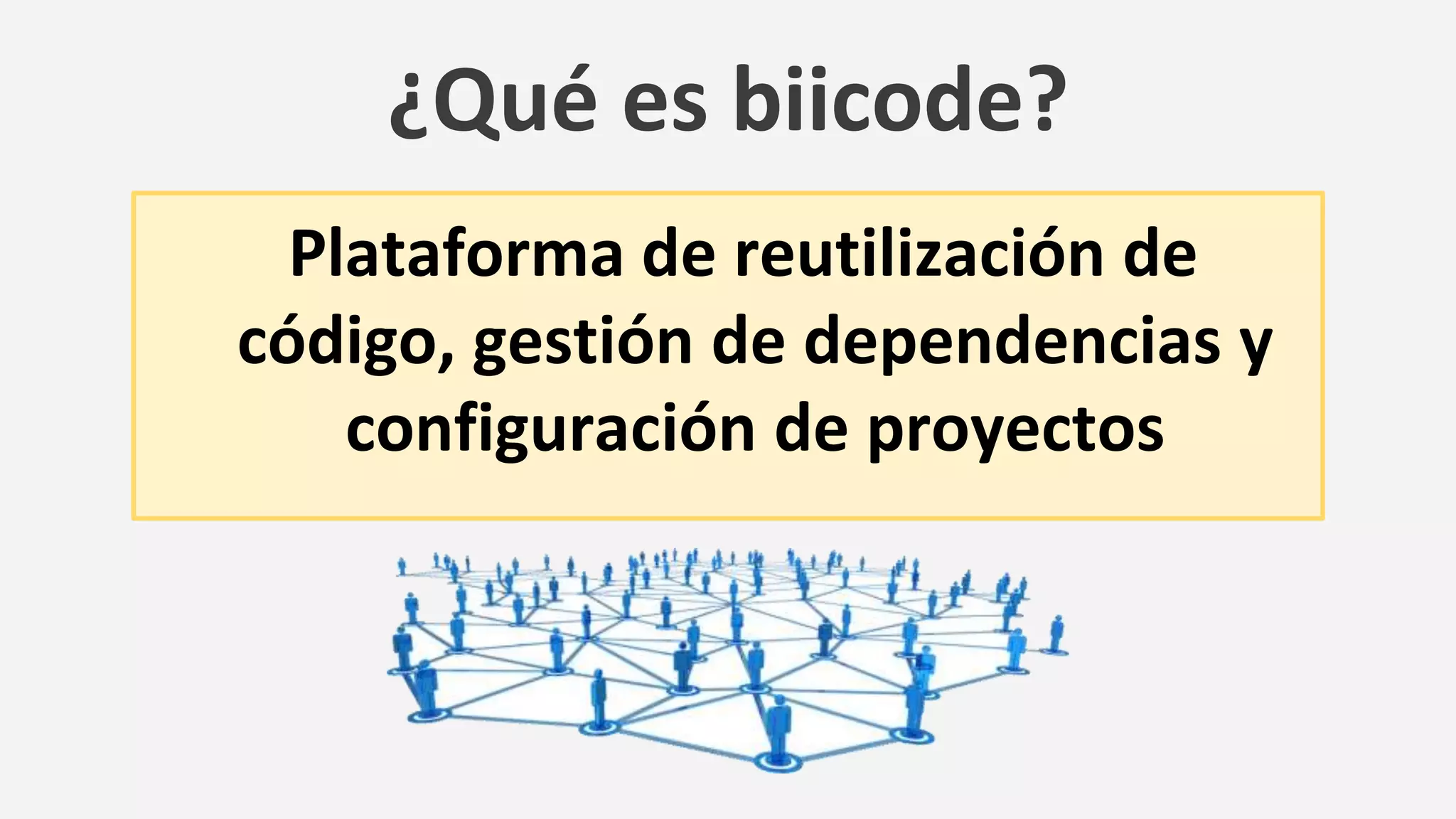 ¿Qué es biicode?

Plataforma de reutilización de código, gestión de dependencias y configuración de proyectos